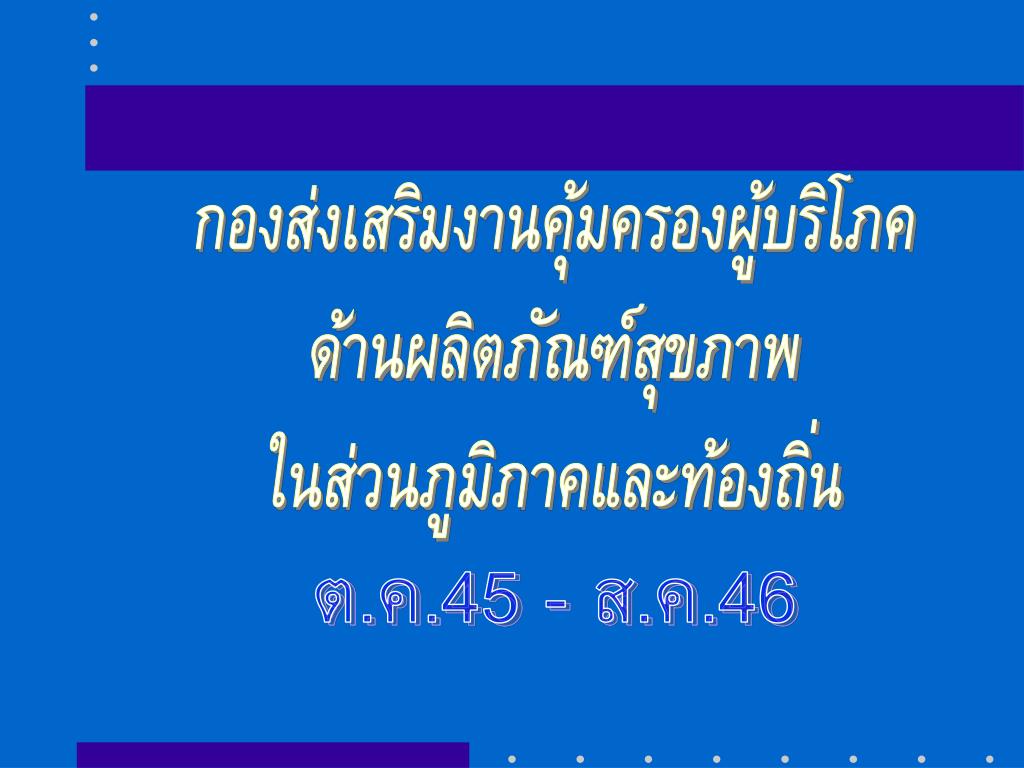 กองส่งเสริมงานคุ้มครองผู้บริโภค
ด้านผลิตภัณฑ์สุขภาพ
ในส่วนภูมิภาคและท้องถิ่น
ต.ค.45 - ส.ค.46